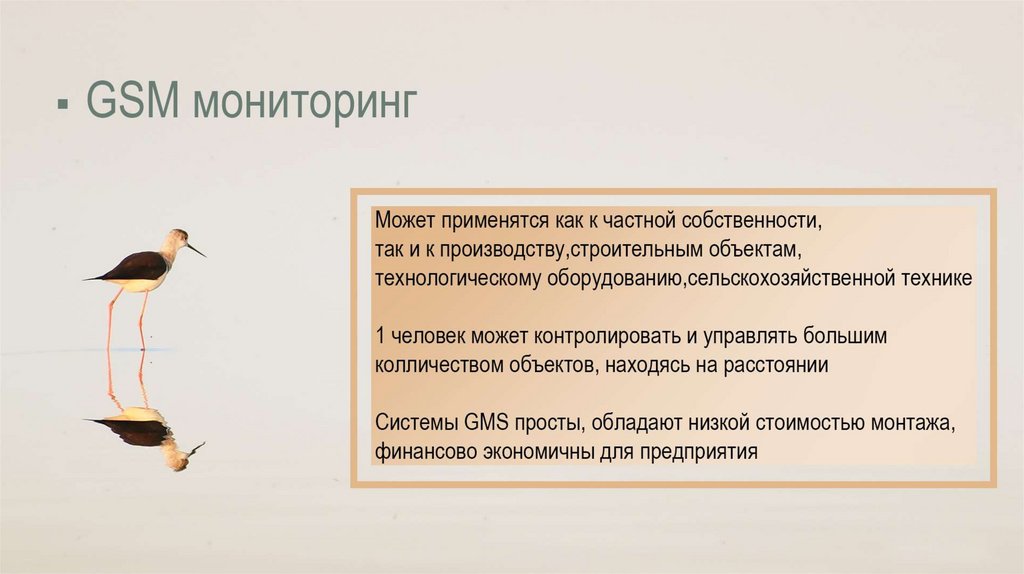 ▪ GSM мониторинг

Может применятся как к частной собственности, так и к производству,строительным объектам, технологическому оборудованию,сельскохозяйственной технике

1 человек может контролировать и управлять большим колличеством объектов, находясь на расстоянии

Системы GMS просты, обладают низкой стоимостью монтажа, финансово экономичны для предприятия